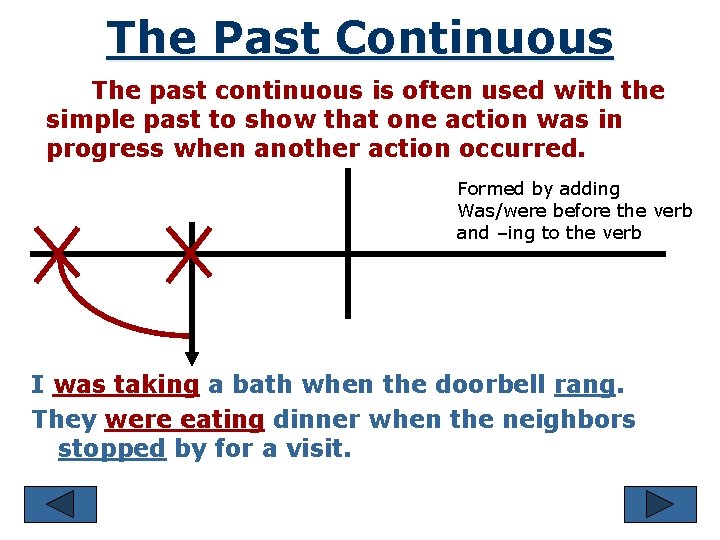 The Past Continuous

The past continuous is often used with the simple past to show that one action was in progress when another action occurred.

Formed by adding Was/were before the verb and –ing to the verb

I was taking a bath when the doorbell rang.

They were eating dinner when the neighbors stopped by for a visit.